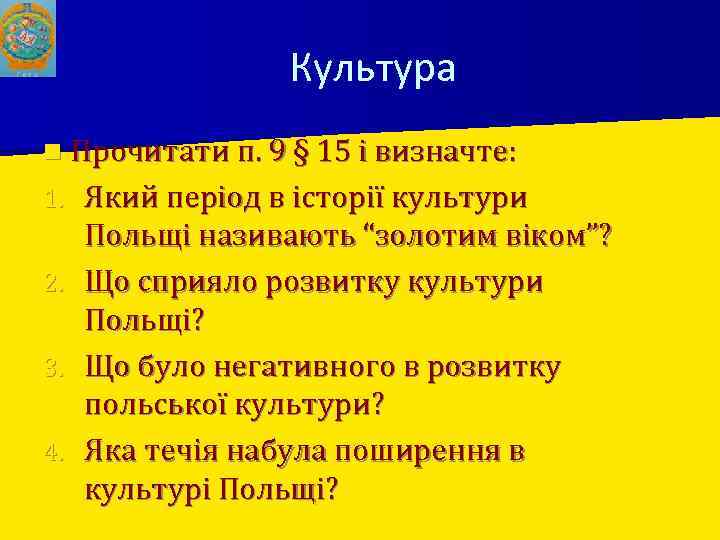 Культура

Прочитати п. 9 § 15 і визначте:

1. Який період в історії культури Польщі називають “золотим віком”?
2. Що сприяло розвитку культури Польщі?
3. Що було негативного в розвитку польської культури?
4. Яка течія набула поширення в культурі Польщі?